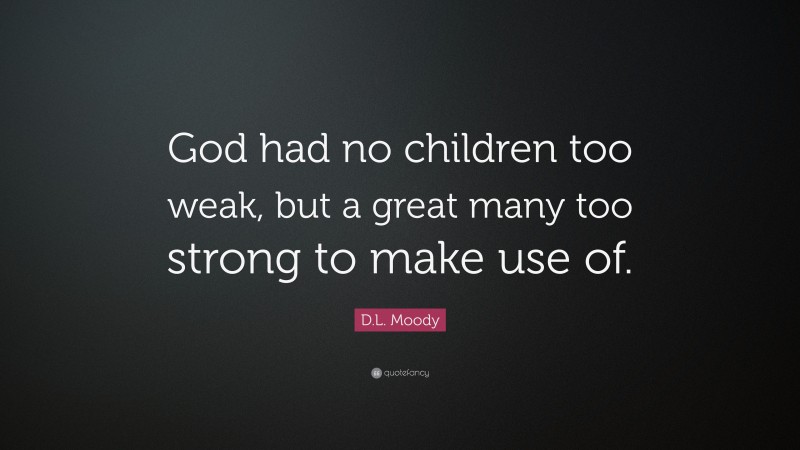 God had no children too weak, but a great many too strong to make use of.

D.L. Moody

quotefancy